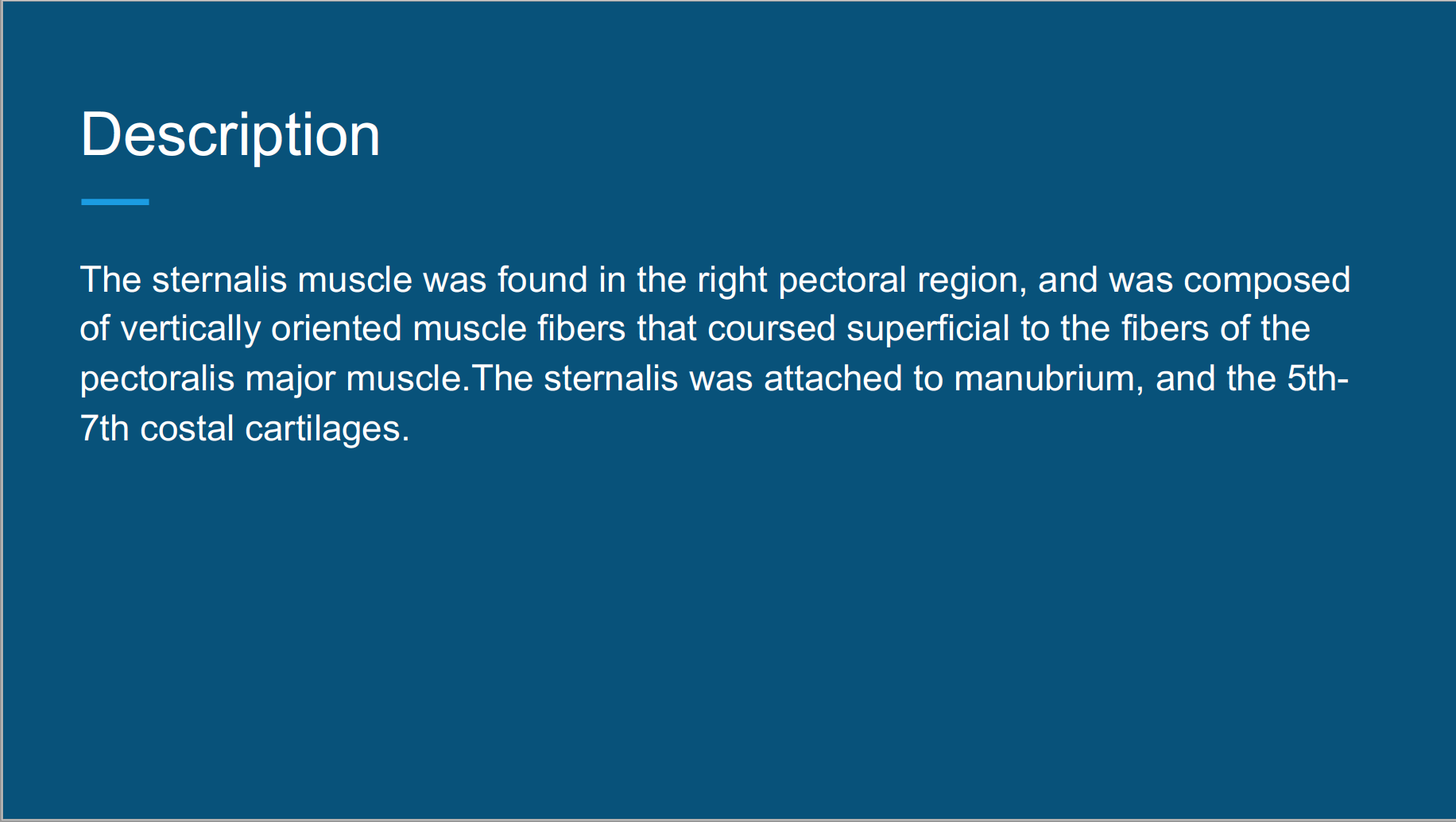 Description

The sternalis muscle was found in the right pectoral region, and was composed of vertically oriented muscle fibers that coursed superficial to the fibers of the pectoralis major muscle.The sternalis was attached to manubrium, and the 5th-7th costal cartilages.